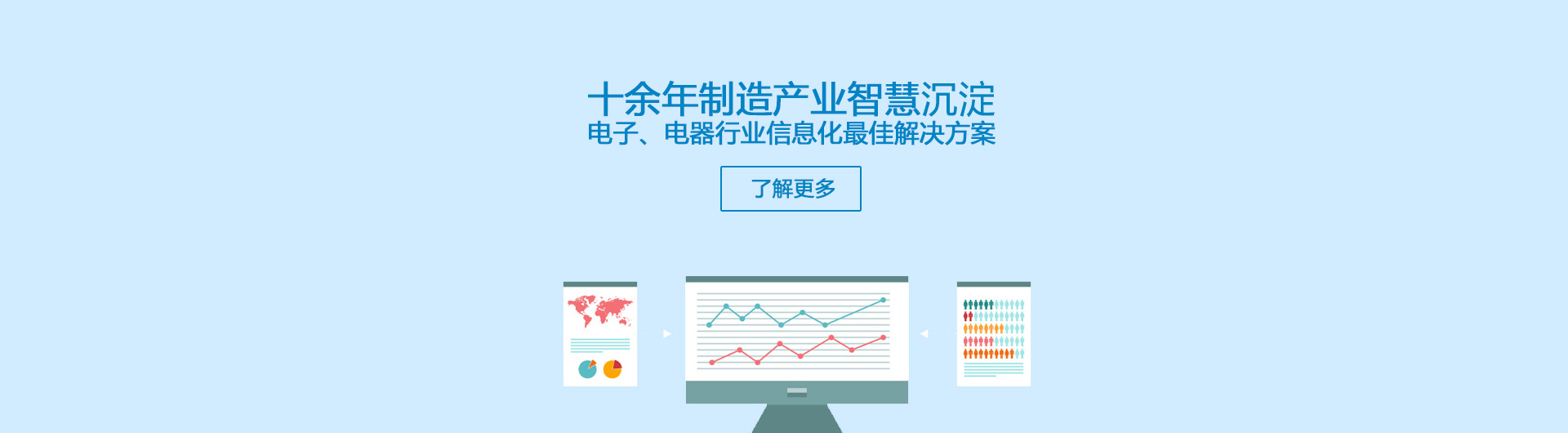 十余年制造产业智慧沉淀
电子、电器行业信息化最佳解决方案

了解更多